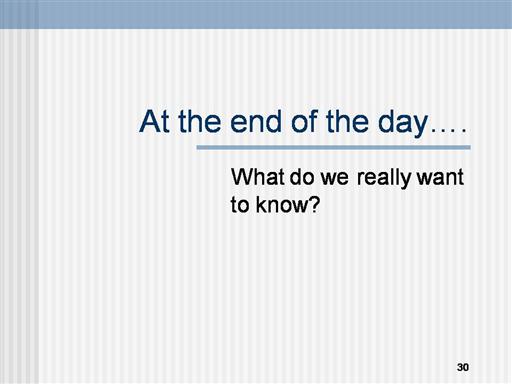 At the end of the day….

What do we really want to know?

30